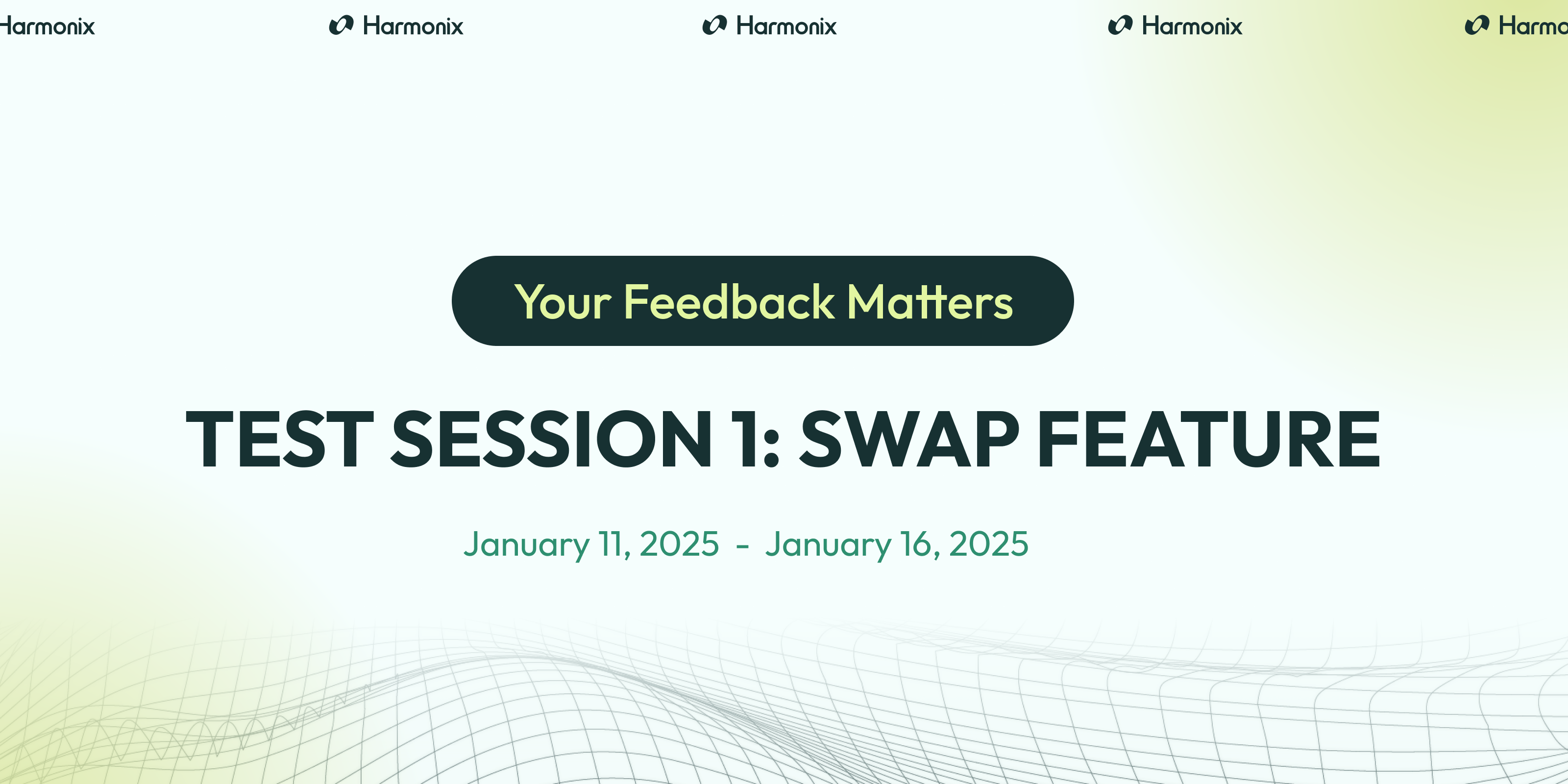 Harmonix Harmonix Harmonix Harmonix Harmo

Your Feedback Matters

TEST SESSION 1: SWAP FEATURE

January 11, 2025 - January 16, 2025